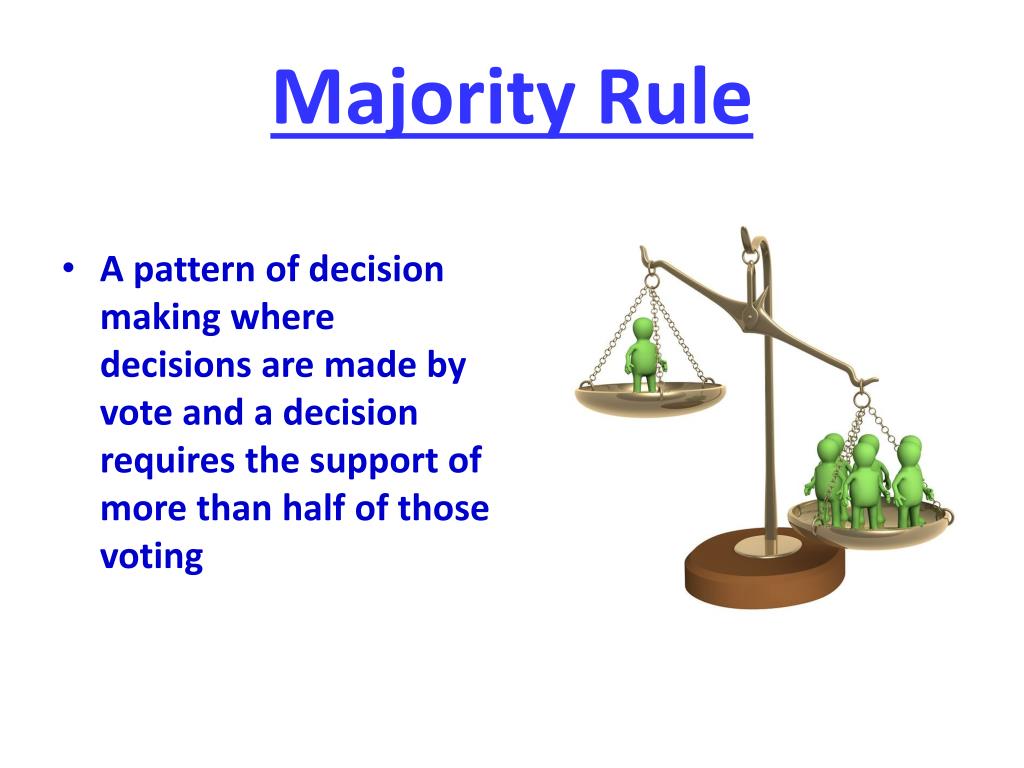 Majority Rule

• A pattern of decision making where decisions are made by vote and a decision requires the support of more than half of those voting